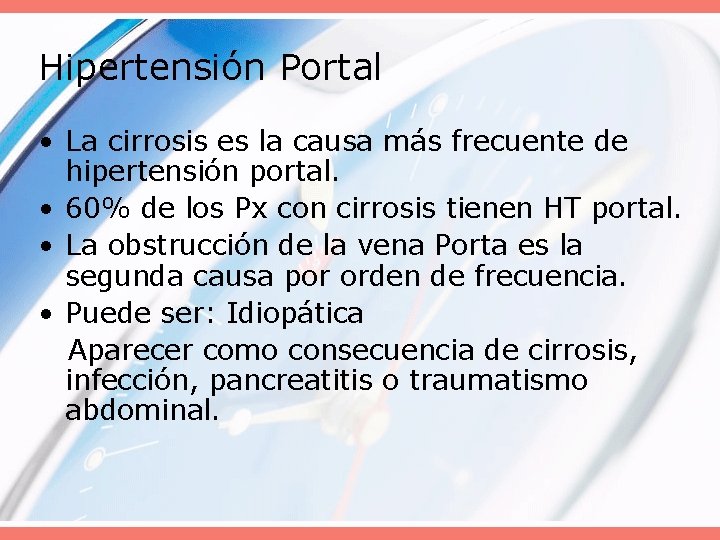 Hipertensión Portal

• La cirrosis es la causa más frecuente de hipertensión portal.
• 60% de los Px con cirrosis tienen HT portal.
• La obstrucción de la vena Porta es la segunda causa por orden de frecuencia.
• Puede ser: Idiopática

Aparecer como consecuencia de cirrosis, infección, pancreatitis o traumatismo abdominal.